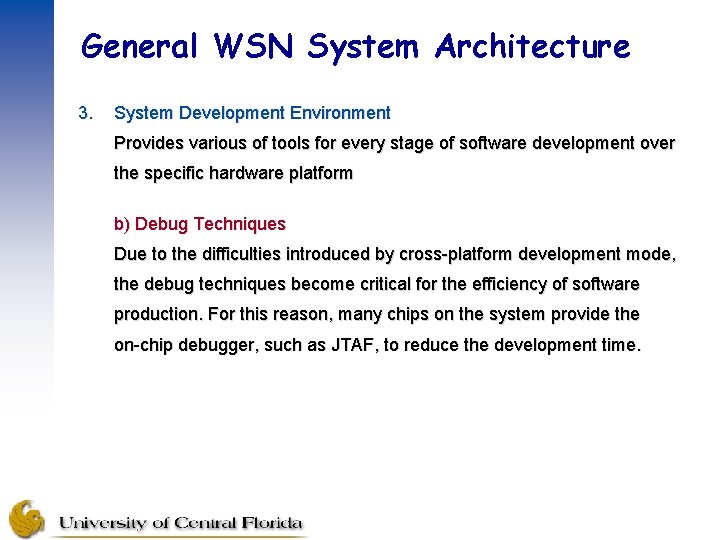 General WSN System Architecture

3. System Development Environment
Provides various of tools for every stage of software development over the specific hardware platform

b) Debug Techniques
Due to the difficulties introduced by cross-platform development mode, the debug techniques become critical for the efficiency of software production. For this reason, many chips on the system provide the on-chip debugger, such as JTAF, to reduce the development time.

University of Central Florida